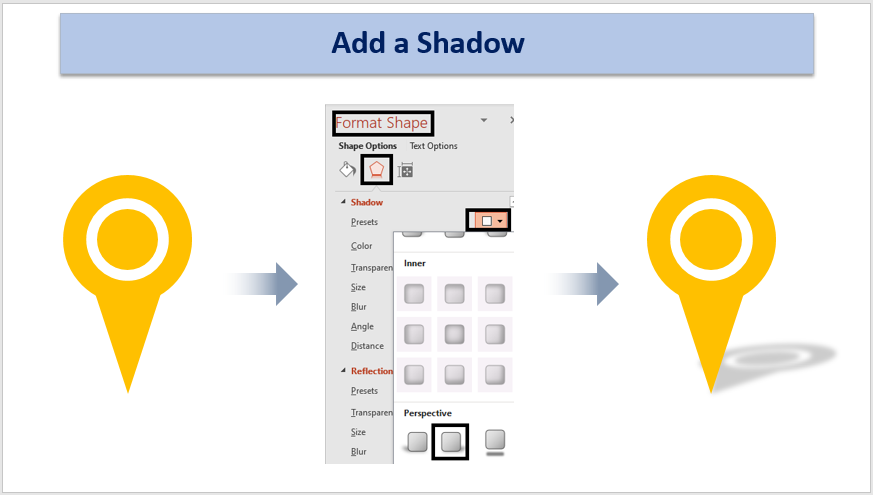 Add a Shadow

Format Shape

Shape Options Text Options

Shadow

Presets

Color

Transparen

Size

Blur

Angle

Distance

Reflection

Presets

Transparen

Size

Blur

Inner

Perspective